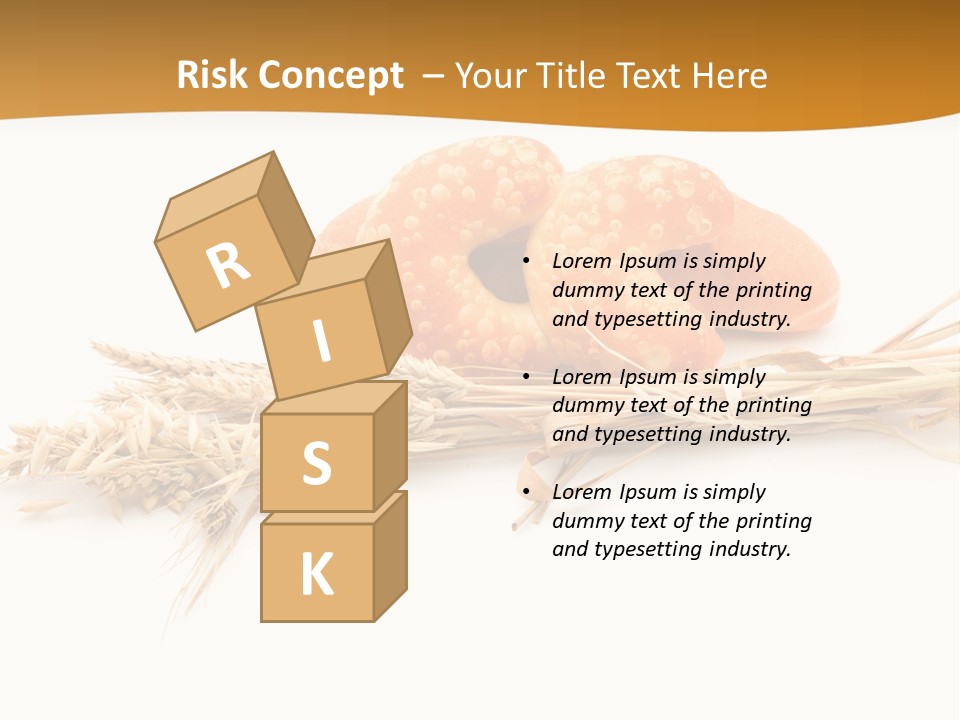 Risk Concept – Your Title Text Here

R
I
S
K

• Lorem Ipsum is simply dummy text of the printing and typesetting industry.

• Lorem Ipsum is simply dummy text of the printing and typesetting industry.

• Lorem Ipsum is simply dummy text of the printing and typesetting industry.